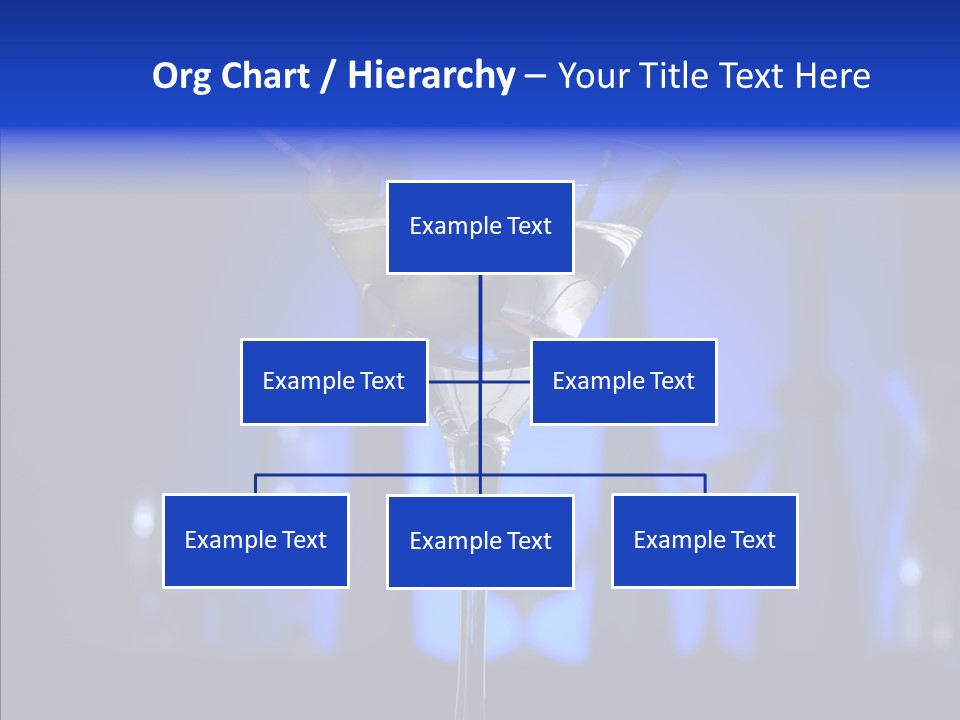 Org Chart / Hierarchy – Your Title Text Here

Example Text

Example Text

Example Text

Example Text

Example Text

Example Text